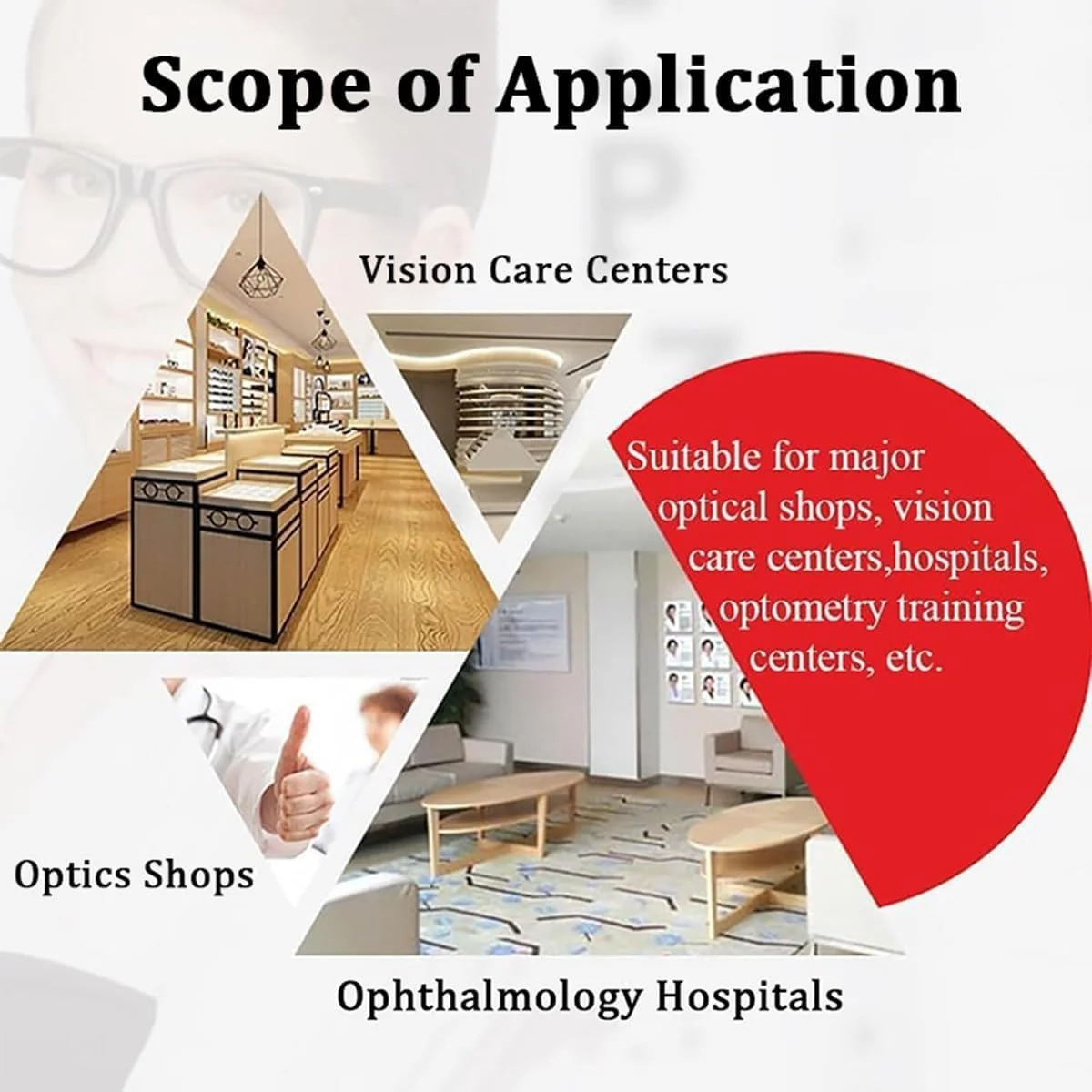 Scope of Application

Vision Care Centers

Suitable for major optical shops, vision care centers,hospitals, optometry training centers, etc.

Optics Shops

Ophthalmology Hospitals